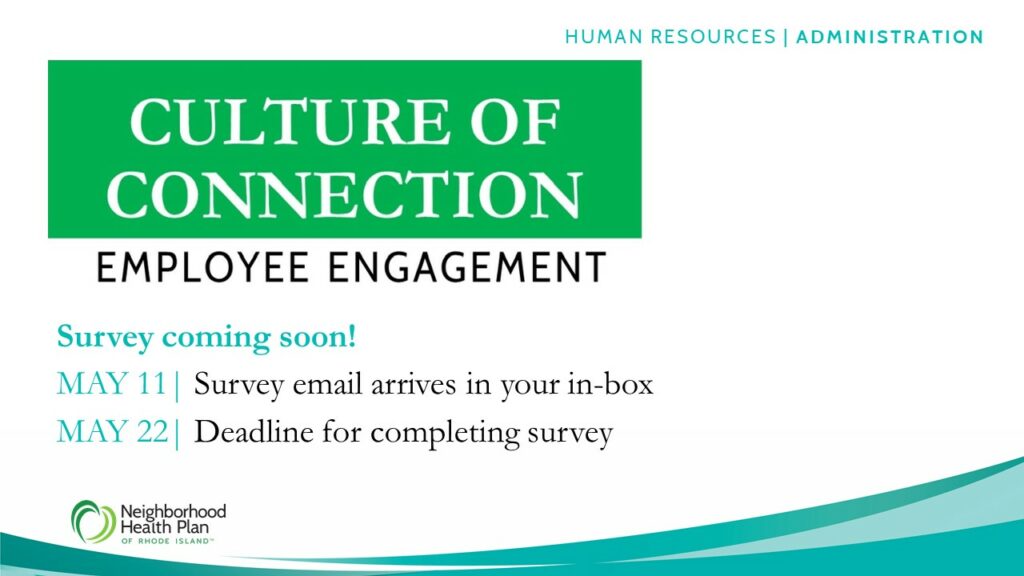 HUMAN RESOURCES | ADMINISTRATION

CULTURE OF CONNECTION

EMPLOYEE ENGAGEMENT

Survey coming soon!

MAY 11| Survey email arrives in your in-box

MAY 22| Deadline for completing survey

Neighborhood Health Plan OF RHODE ISLAND™